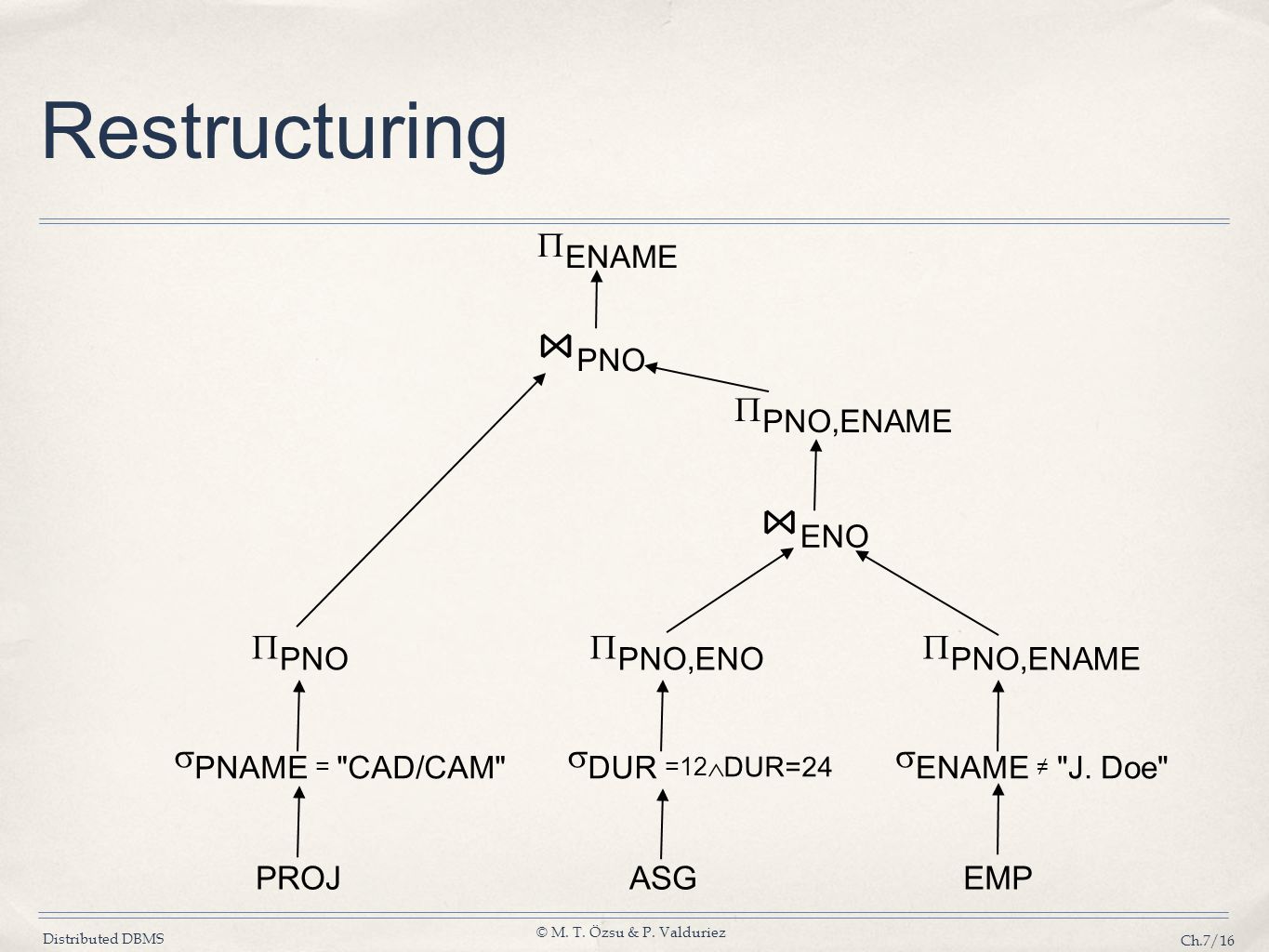 Restructuring

$\Pi_{ENAME}$

$\bowtie_{PNO}$

$\Pi_{PNO,ENAME}$

$\bowtie_{ENO}$

$\Pi_{PNO}$

$\Pi_{PNO,ENO}$

$\Pi_{PNO,ENAME}$

$\sigma_{PNAME = "CAD/CAM"}$

$\sigma_{DUR =12 \wedge DUR=24}$

$\sigma_{ENAME \neq "J. Doe"}$

PROJ

ASG

EMP

Distributed DBMS

© M. T. Özsu & P. Valduriez

Ch.7/16